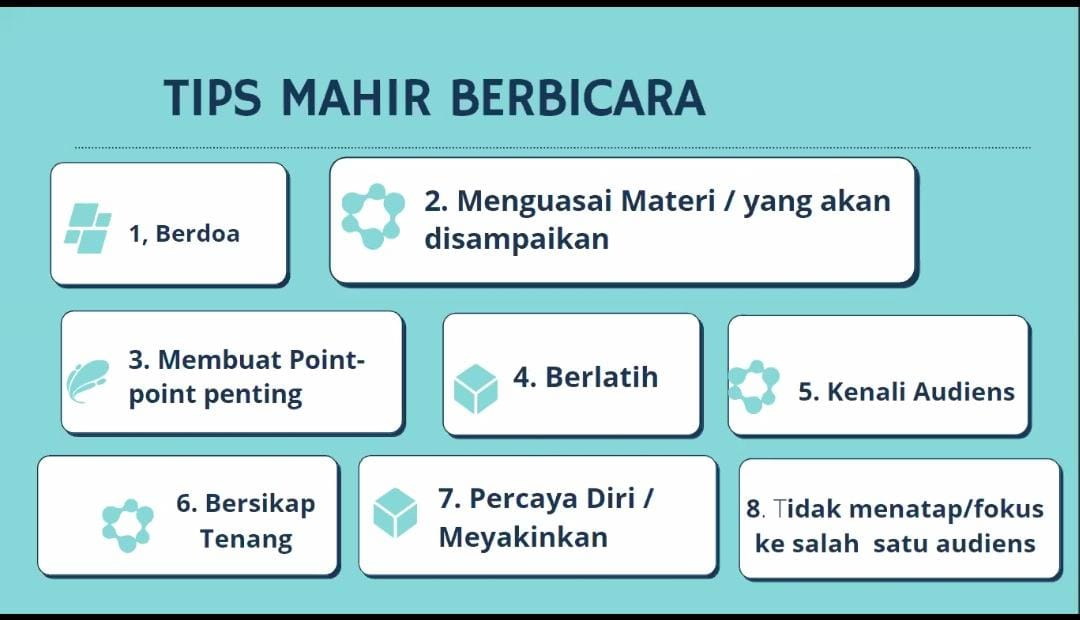 TIPS MAHIR BERBICARA

1, Berdoa

2. Menguasai Materi / yang akan disampaikan

3. Membuat Point-point penting

4. Berlatih

5. Kenali Audiens

6. Bersikap Tenang

7. Percaya Diri / Meyakinkan

8. Tidak menatap/fokus ke salah satu audiens